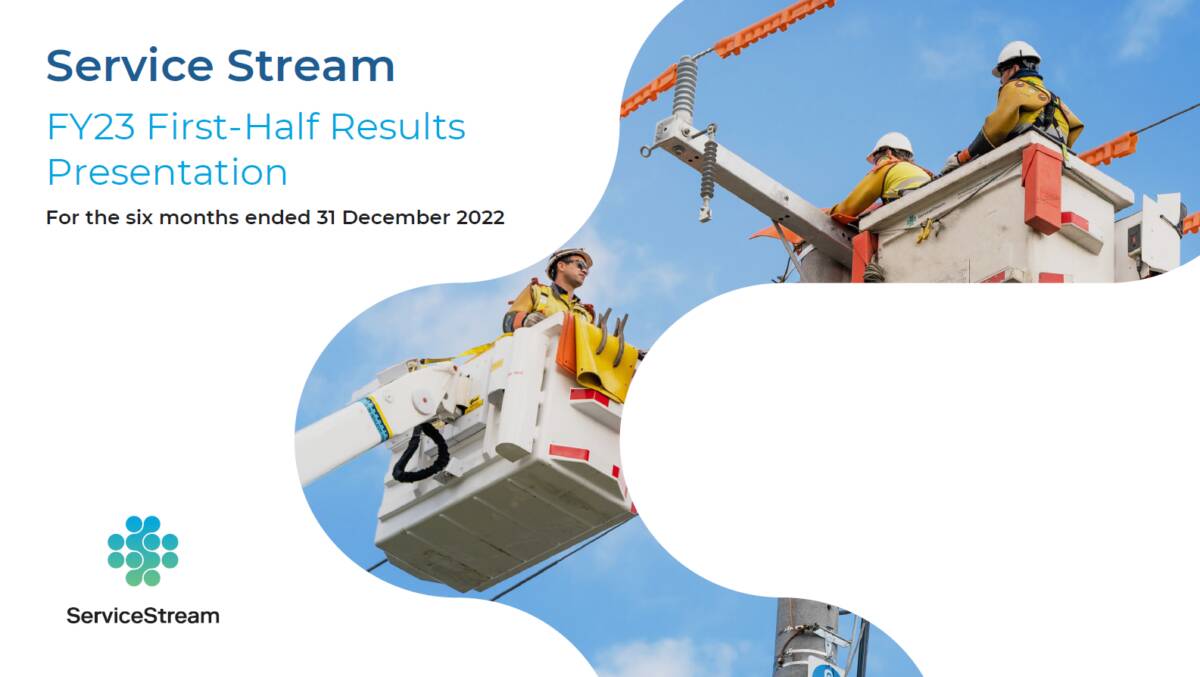 Service Stream

FY23 First-Half Results Presentation

For the six months ended 31 December 2022

ServiceStream